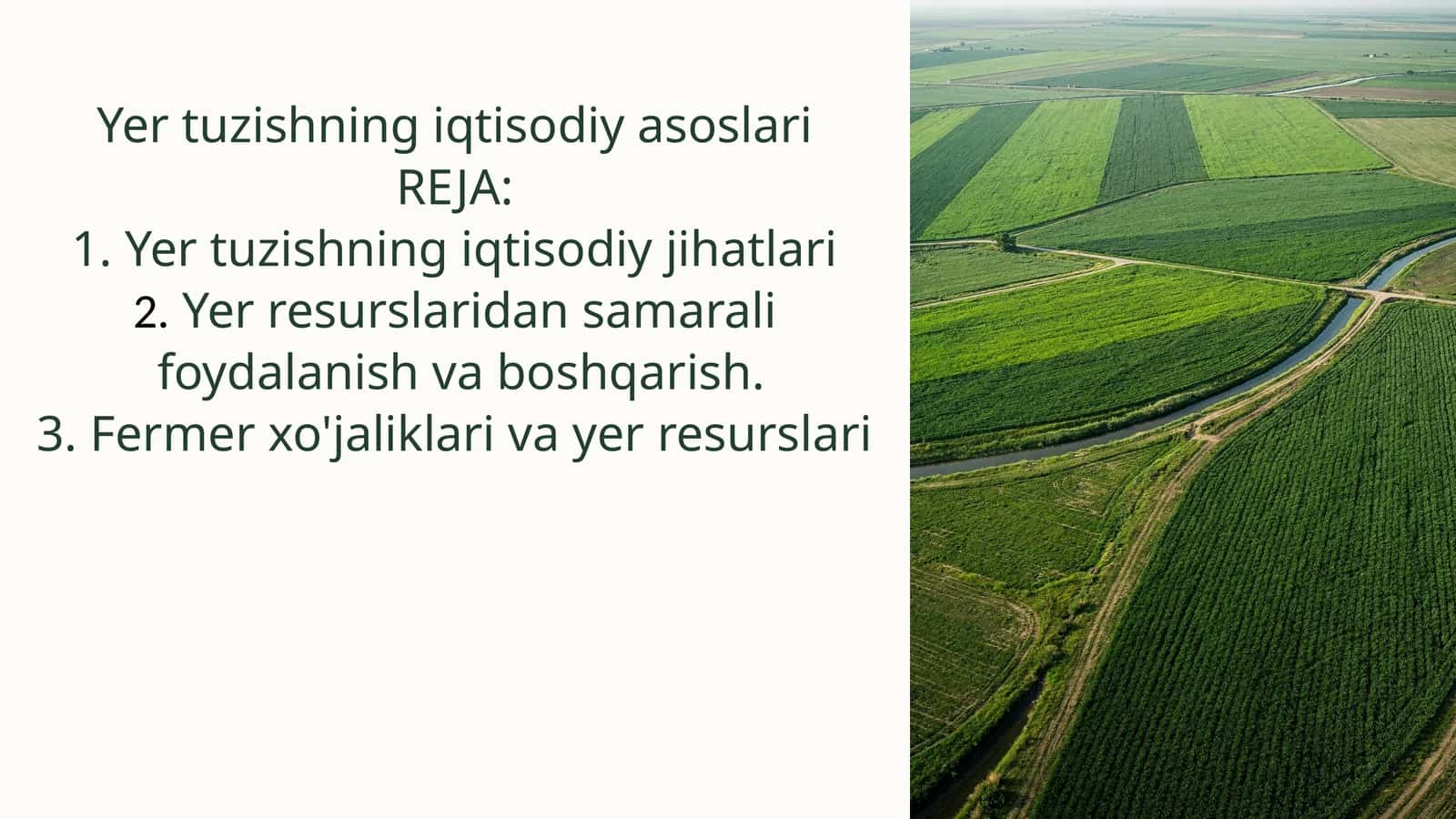 Yer tuzishning iqtisodiy asoslari
REJA:
1. Yer tuzishning iqtisodiy jihatlari
2. Yer resurslaridan samarali foydalanish va boshqarish.
3. Fermer xo'jaliklari va yer resurslari